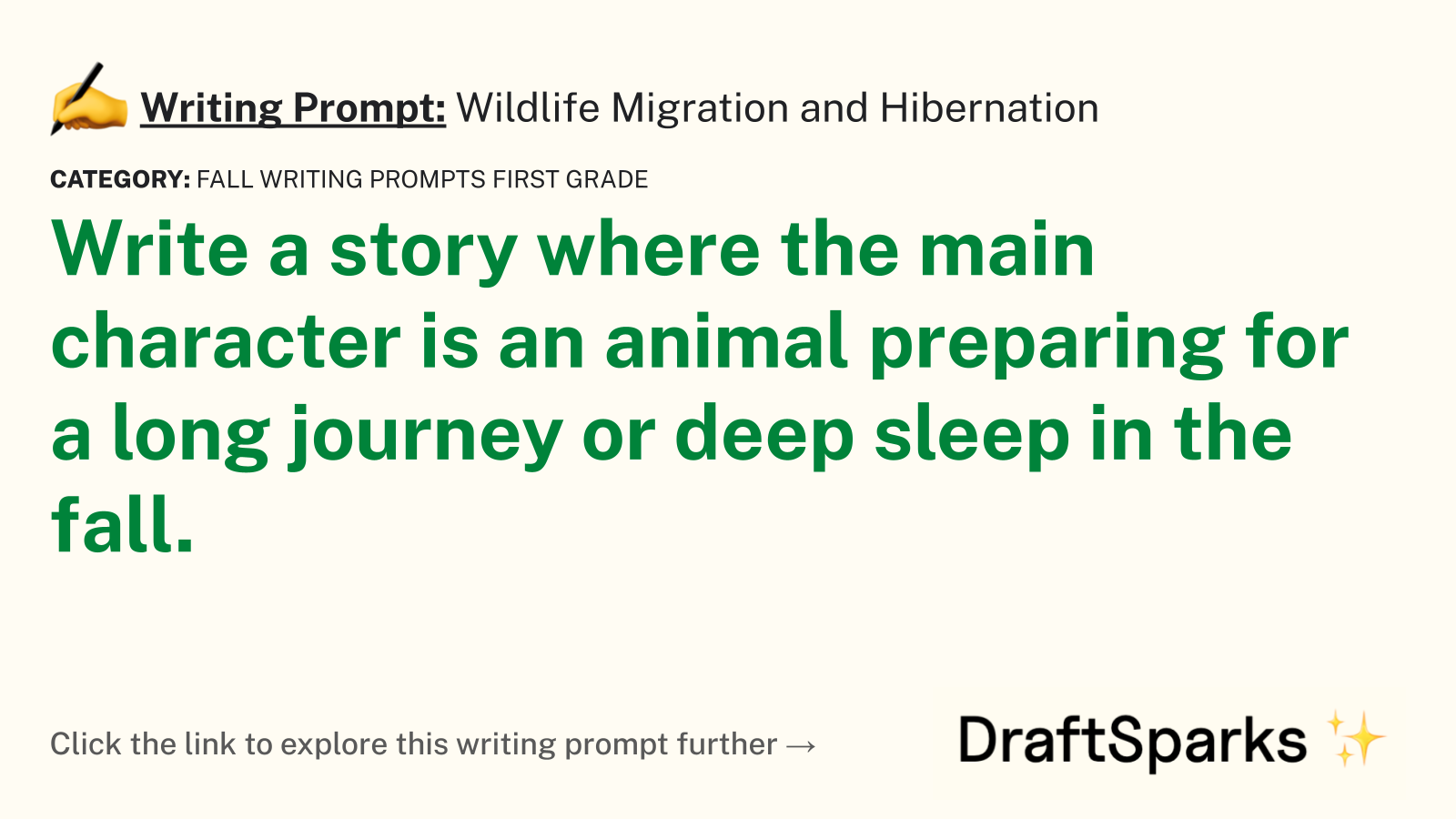 ✍️ Writing Prompt: Wildlife Migration and Hibernation

CATEGORY: FALL WRITING PROMPTS FIRST GRADE

Write a story where the main character is an animal preparing for a long journey or deep sleep in the fall.

Click the link to explore this writing prompt further →

DraftSparks ✨